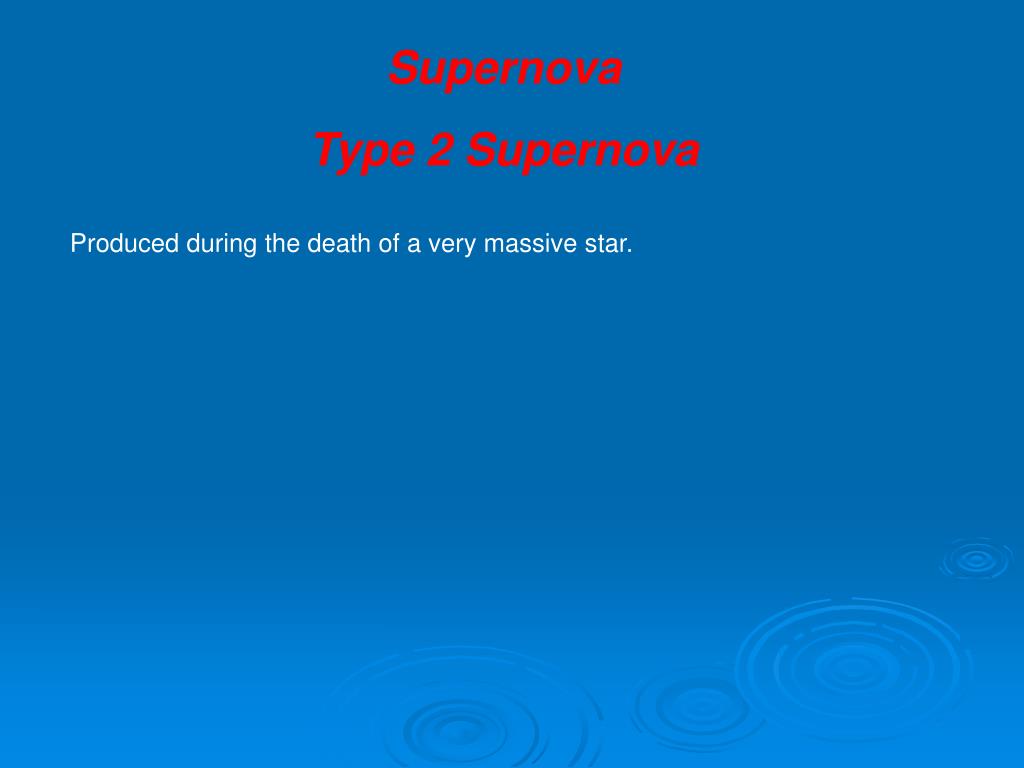 Supernova

Type 2 Supernova

Produced during the death of a very massive star.